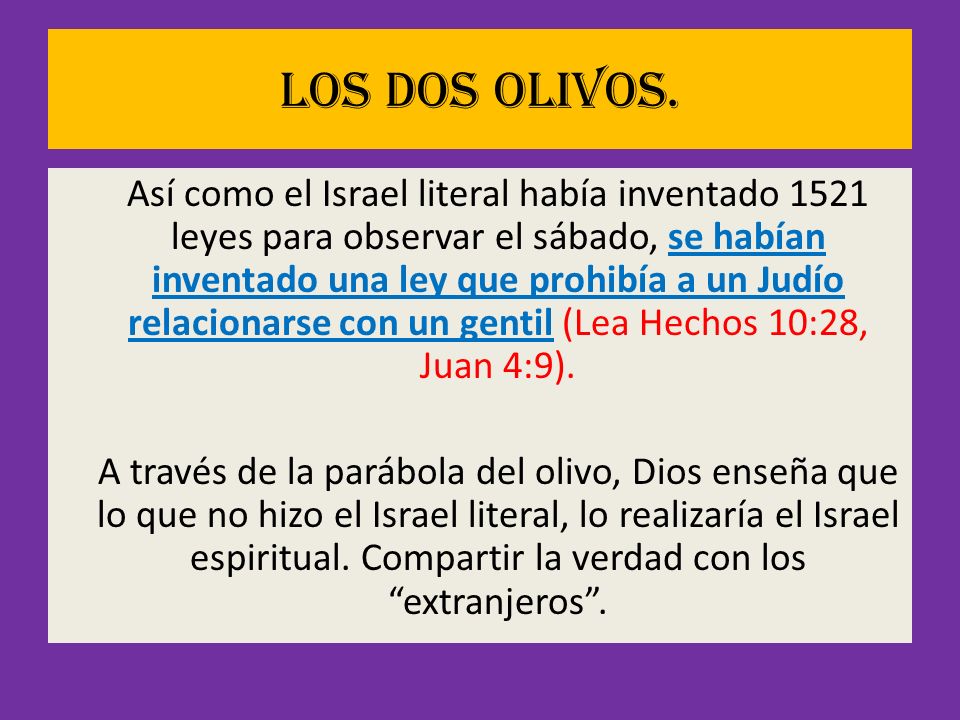 LOS DOS OLIVOS.

Así como el Israel literal había inventado 1521 leyes para observar el sábado, se habían inventado una ley que prohibía a un Judío relacionarse con un gentil (Lea Hechos 10:28, Juan 4:9).

A través de la parábola del olivo, Dios enseña que lo que no hizo el Israel literal, lo realizaría el Israel espiritual. Compartir la verdad con los “extranjeros”.